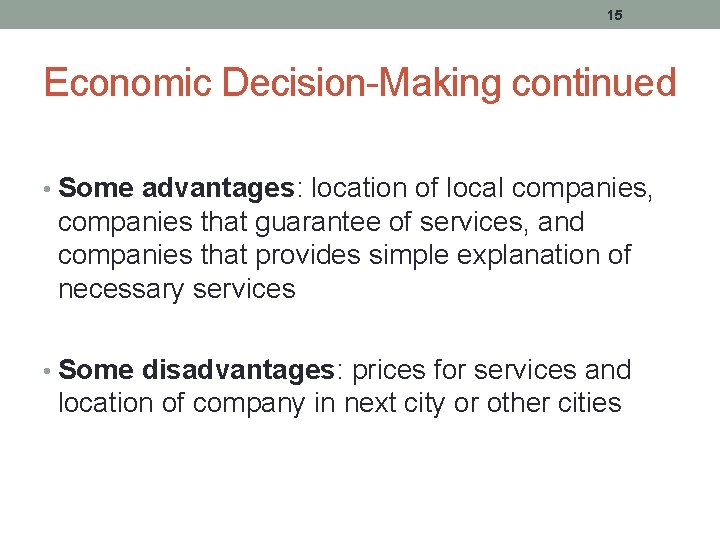 15

Economic Decision-Making continued

• Some advantages: location of local companies, companies that guarantee of services, and companies that provides simple explanation of necessary services

• Some disadvantages: prices for services and location of company in next city or other cities